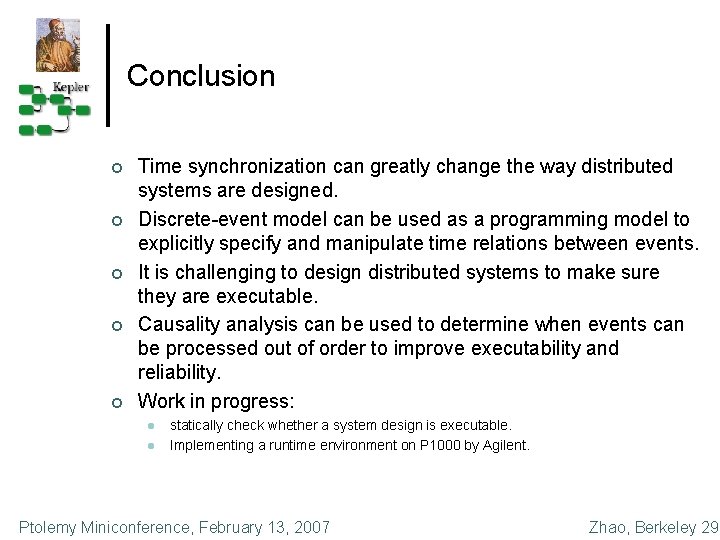 Kepler

Conclusion

Time synchronization can greatly change the way distributed systems are designed.

Discrete-event model can be used as a programming model to explicitly specify and manipulate time relations between events.

It is challenging to design distributed systems to make sure they are executable.

Causality analysis can be used to determine when events can be processed out of order to improve executability and reliability.

Work in progress:

statically check whether a system design is executable.

Implementing a runtime environment on P1000 by Agilent.

Ptolemy Miniconference, February 13, 2007

Zhao, Berkeley 29